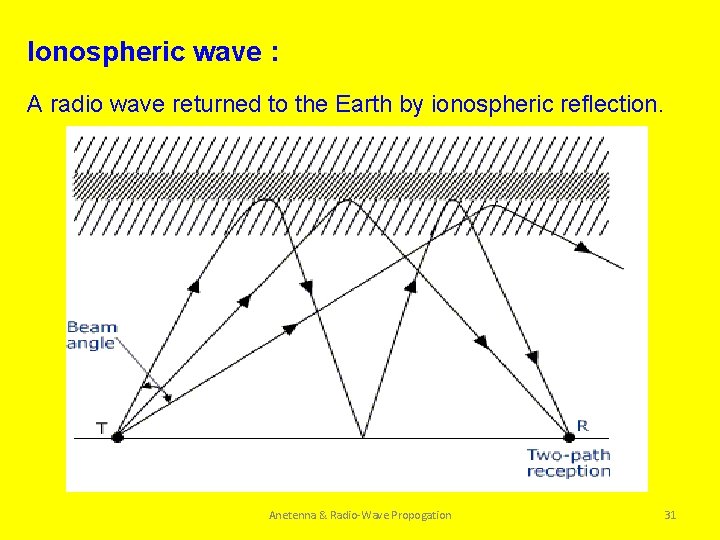 Ionospheric wave :

A radio wave returned to the Earth by ionospheric reflection.

Beam angle

T

R

Two-path reception

Anetenna & Radio-Wave Propogation

31